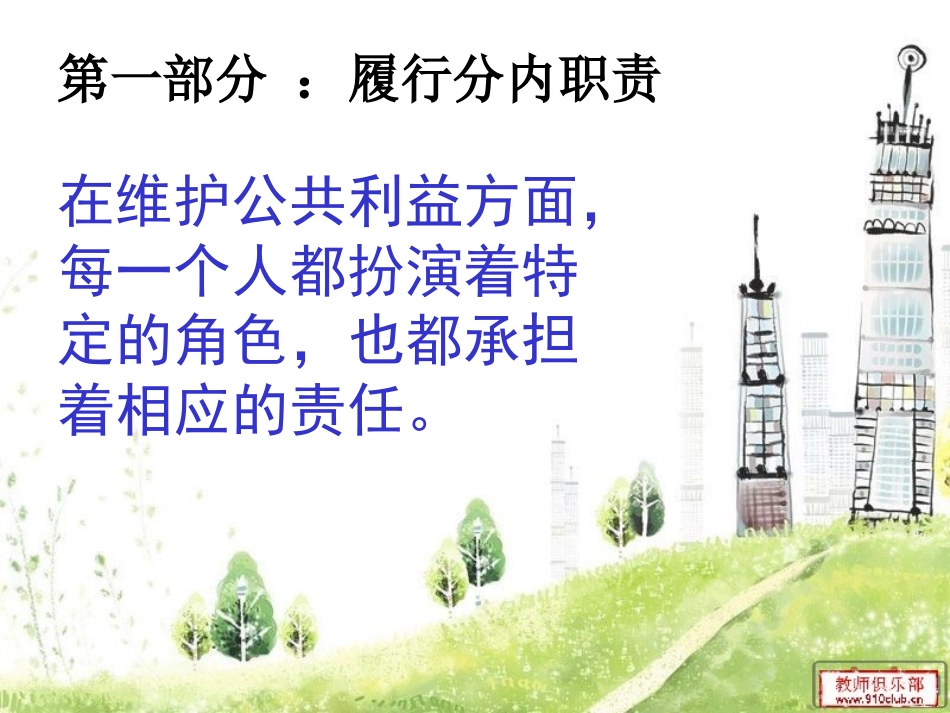 第一部分 ：履行分内职责

在维护公共利益方面，每一个人都扮演着特定的角色，也都承担着相应的责任。

教师俱乐部
www.910club.cn